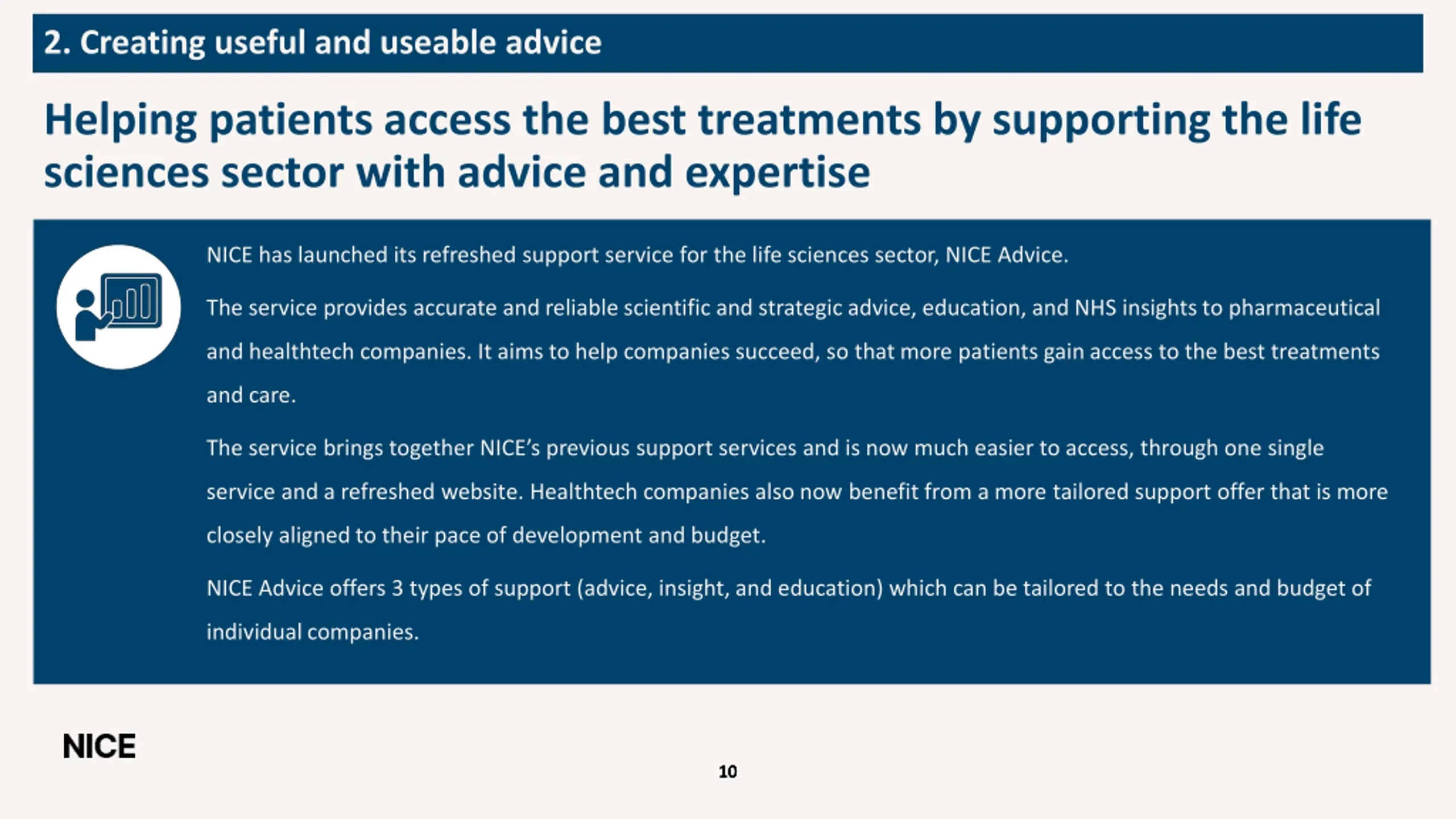 2. Creating useful and useable advice

Helping patients access the best treatments by supporting the life sciences sector with advice and expertise

NICE has launched its refreshed support service for the life sciences sector, NICE Advice.

The service provides accurate and reliable scientific and strategic advice, education, and NHS insights to pharmaceutical and healthtech companies. It aims to help companies succeed, so that more patients gain access to the best treatments and care.

The service brings together NICE's previous support services and is now much easier to access, through one single service and a refreshed website. Healthtech companies also now benefit from a more tailored support offer that is more closely aligned to their pace of development and budget.

NICE Advice offers 3 types of support (advice, insight, and education) which can be tailored to the needs and budget of individual companies.

NICE

10